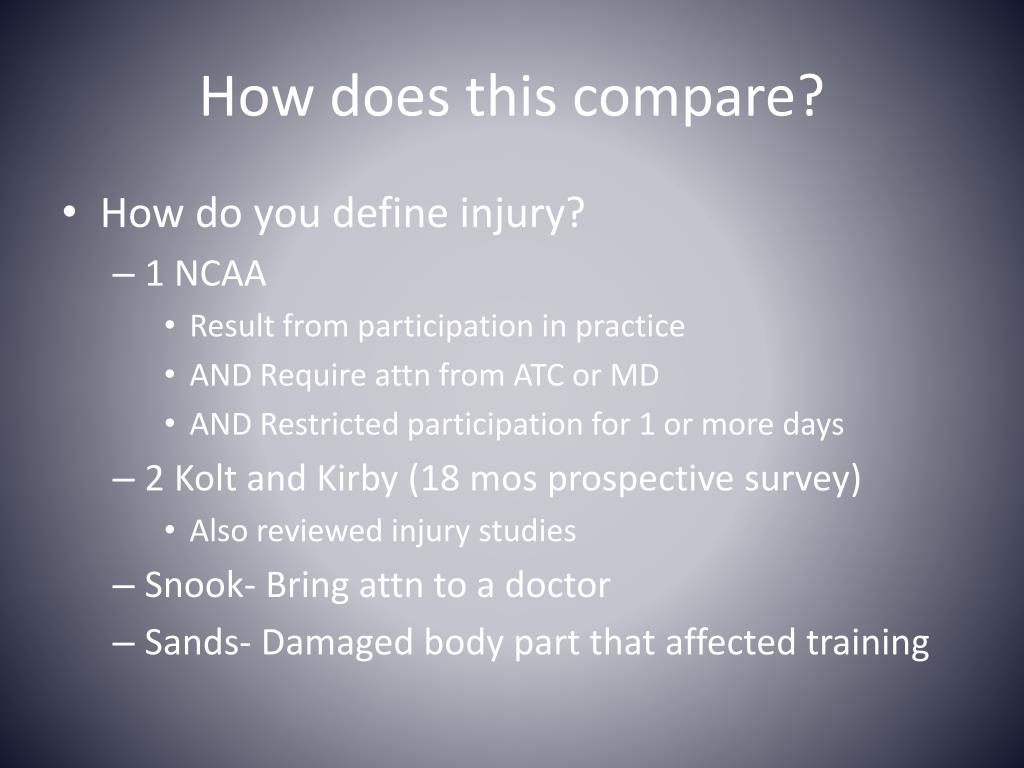 How does this compare?

• How do you define injury?
– 1 NCAA
• Result from participation in practice
• AND Require attn from ATC or MD
• AND Restricted participation for 1 or more days
– 2 Kolt and Kirby (18 mos prospective survey)
• Also reviewed injury studies
– Snook- Bring attn to a doctor
– Sands- Damaged body part that affected training